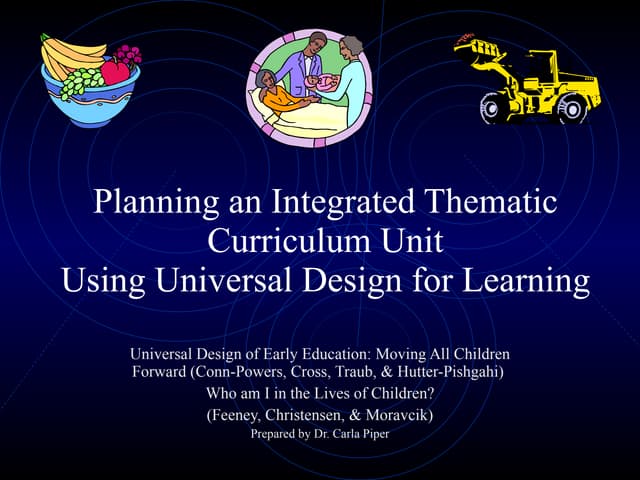 Planning an Integrated Thematic Curriculum Unit
Using Universal Design for Learning

Universal Design of Early Education: Moving All Children Forward (Conn-Powers, Cross, Traub, & Hutter-Pishgahi)

Who am I in the Lives of Children?

(Feeney, Christensen, & Moravcik)

Prepared by Dr. Carla Piper